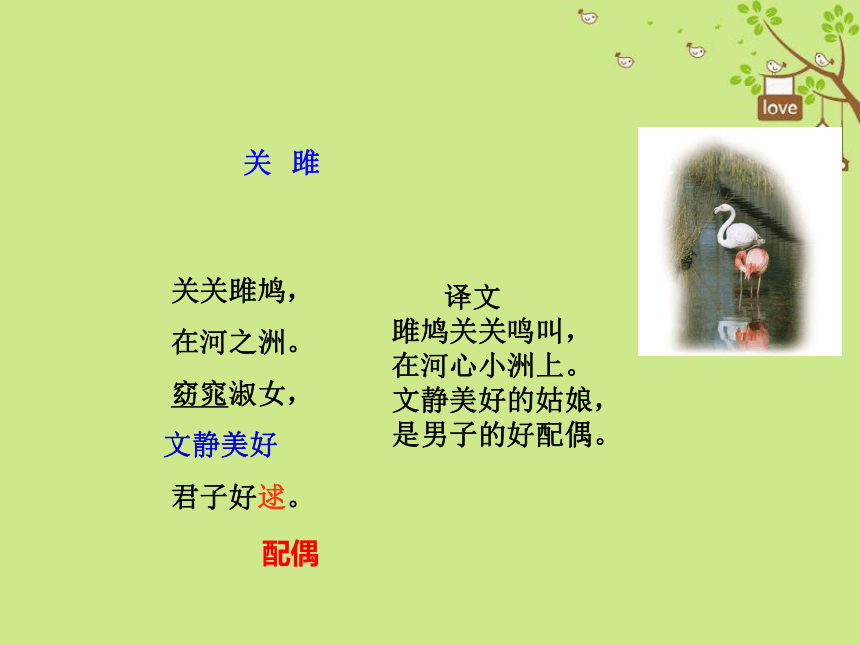 love

关 雎

关关雎鸠，

在河之洲。

窈窕淑女，

文静美好

君子好逑。

配偶

译文
雎鸠关关鸣叫，
在河心小洲上。
文静美好的姑娘，
是男子的好配偶。